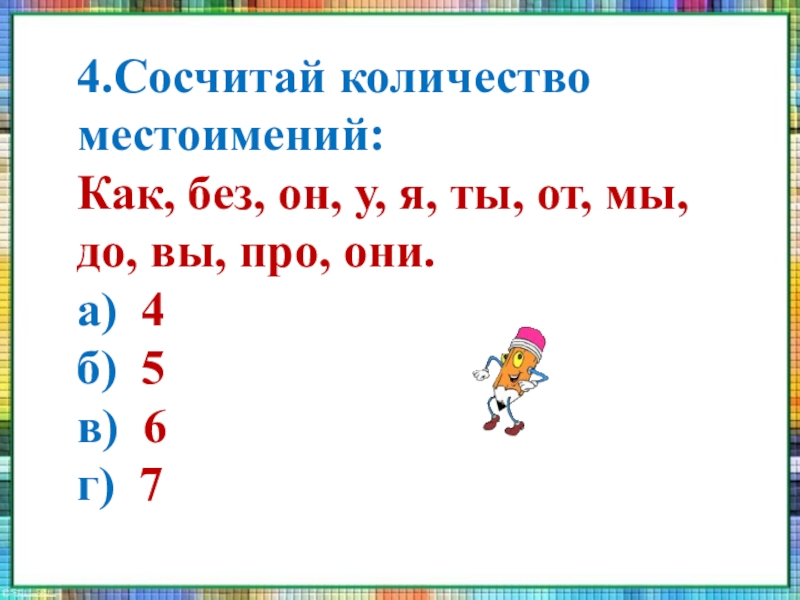 4.Сосчитай количество местоимений:
Как, без, он, у, я, ты, от, мы, до, вы, про, они.
а) 4
б) 5
в) 6
г) 7